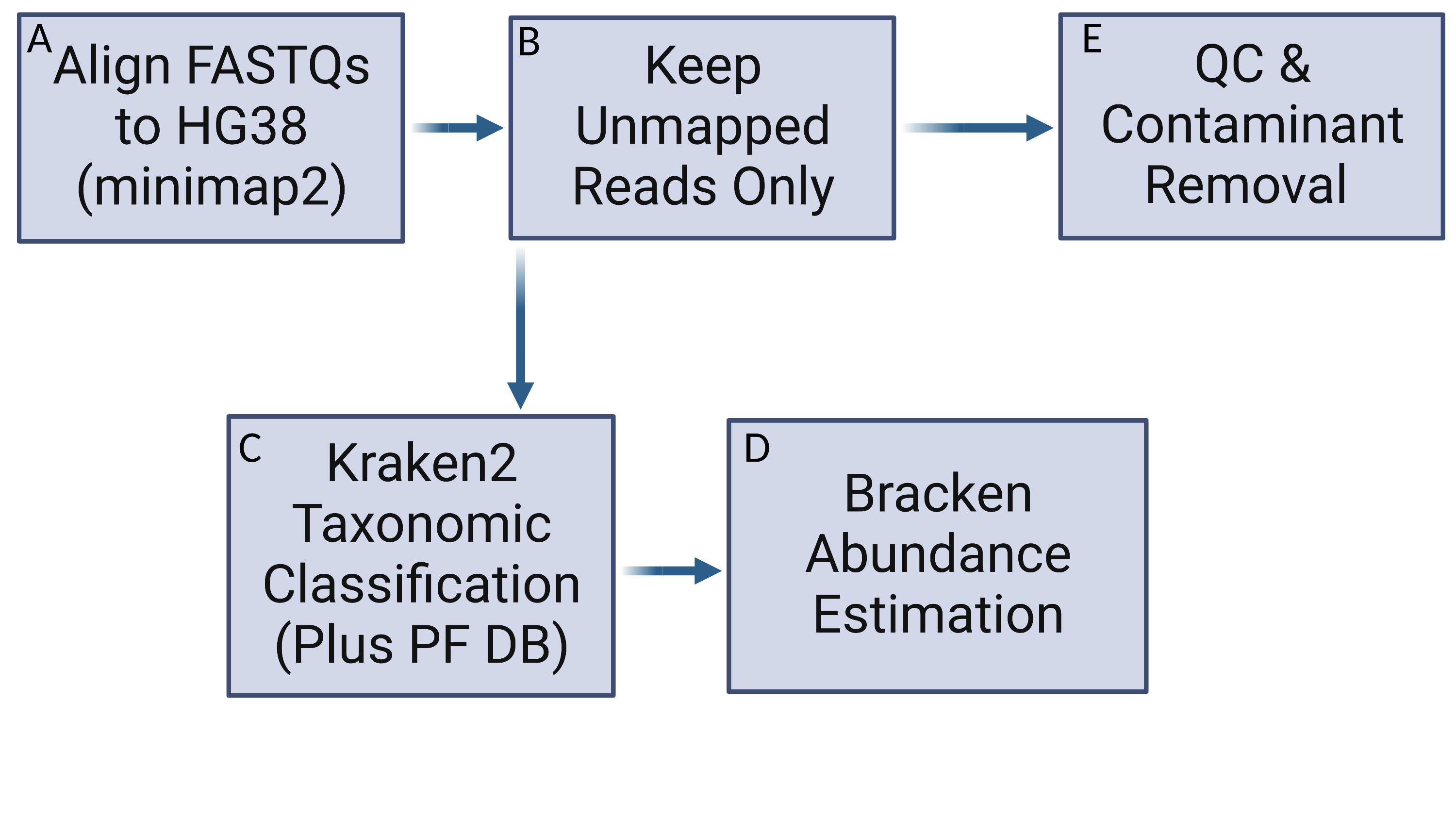 A
Align FASTQs to HG38 (minimap2)

B
Keep Unmapped Reads Only

E
QC & Contaminant Removal

C
Kraken2 Taxonomic Classification (Plus PF DB)

D
Bracken Abundance Estimation